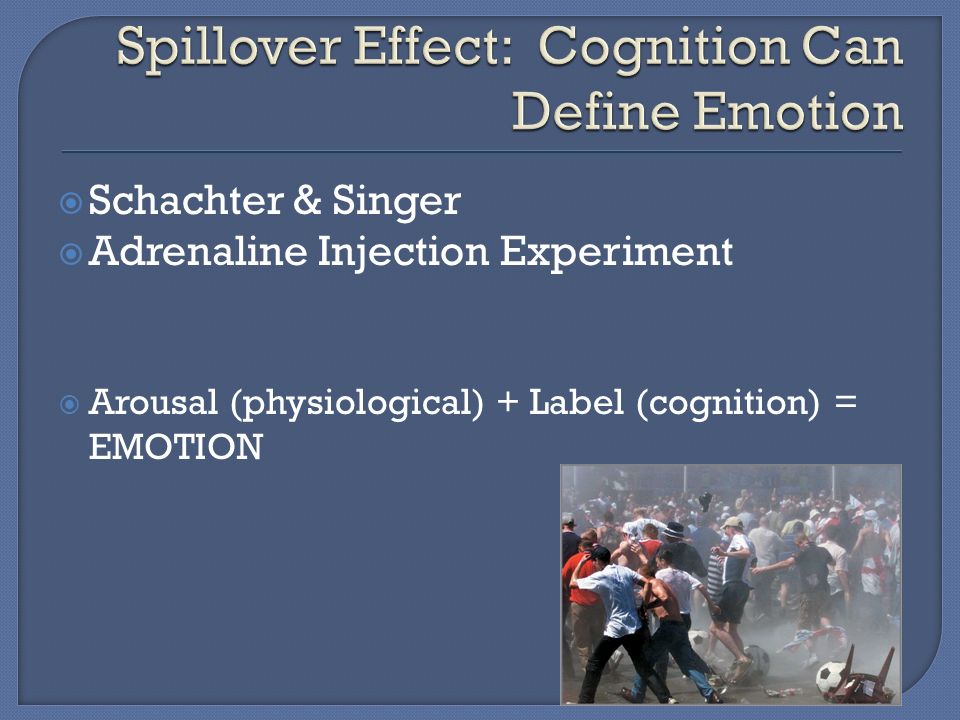 Spillover Effect: Cognition Can Define Emotion

Schachter & Singer
Adrenaline Injection Experiment

Arousal (physiological) + Label (cognition) = EMOTION